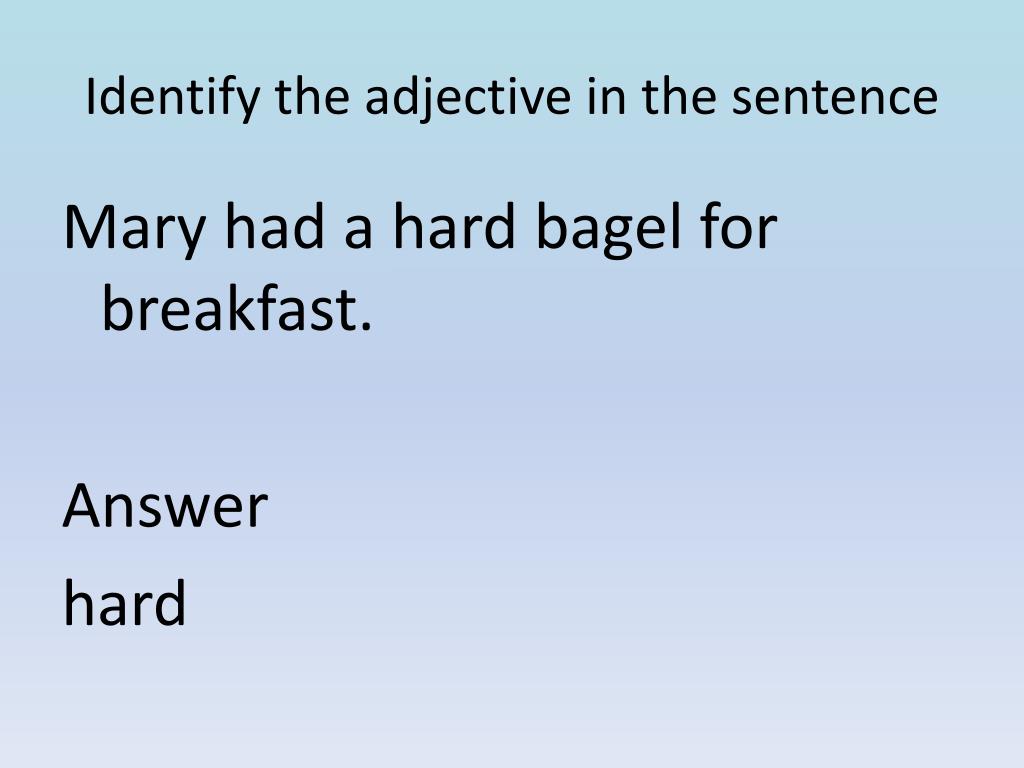 Identify the adjective in the sentence

Mary had a hard bagel for breakfast.

Answer

hard